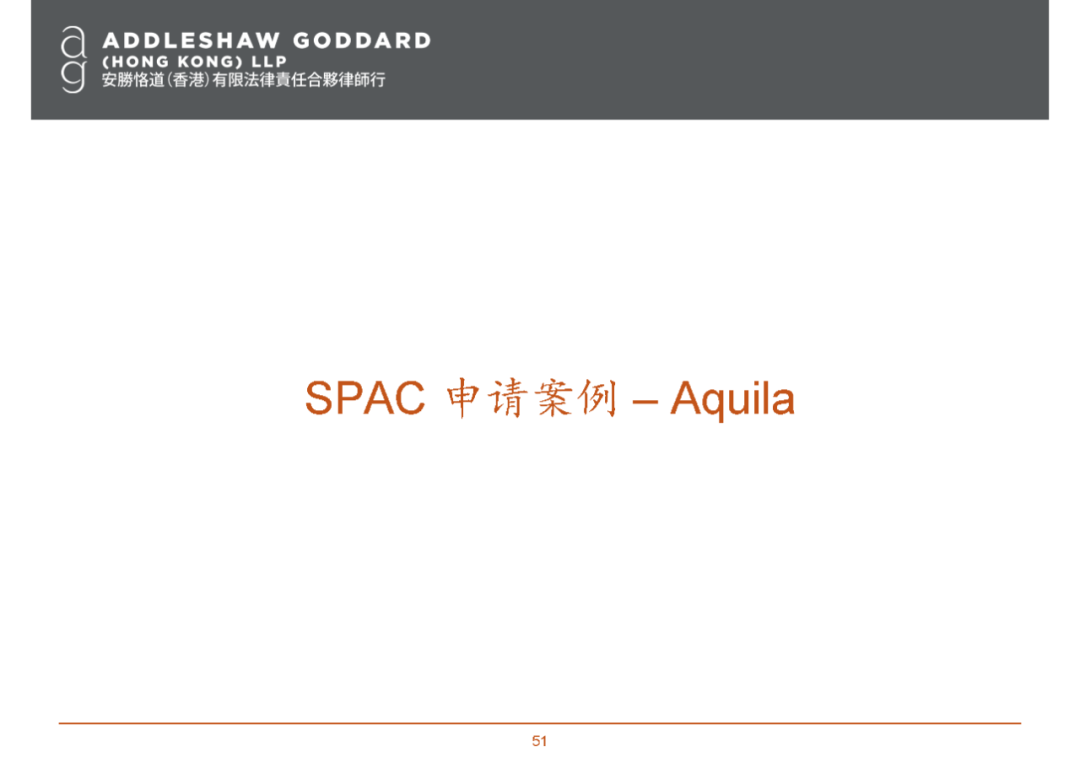 ag ADDLESHAW GODDARD
(HONG KONG) LLP
安勝恪道(香港)有限法律責任合夥律師行

SPAC 申请案例 – Aquila

51